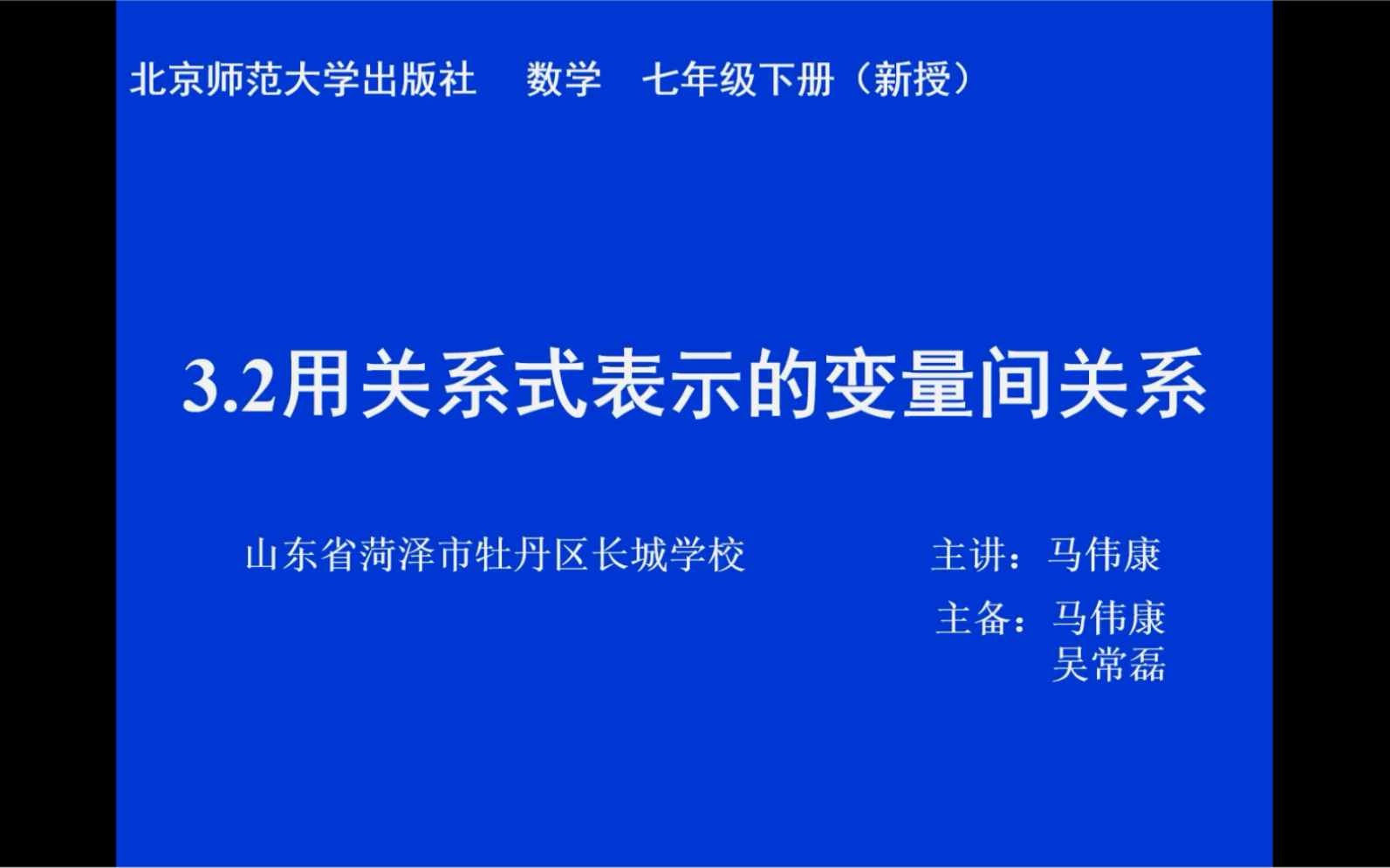 北京师范大学出版社　数学　七年级下册（新授）

3.2用关系式表示的变量间关系

山东省菏泽市牡丹区长城学校

主讲：马伟康

主备：马伟康
吴常磊